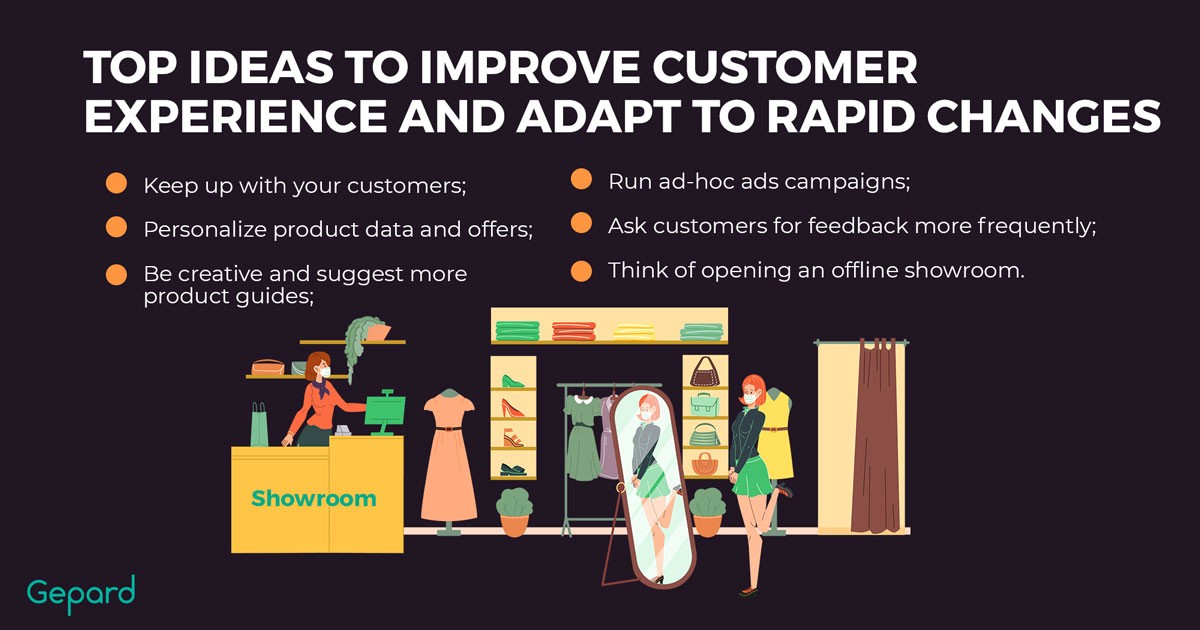 TOP IDEAS TO IMPROVE CUSTOMER EXPERIENCE AND ADAPT TO RAPID CHANGES

Keep up with your customers;

Personalize product data and offers;

Be creative and suggest more product guides;

Run ad-hoc ads campaigns;

Ask customers for feedback more frequently;

Think of opening an offline showroom.

Showroom

Gepard